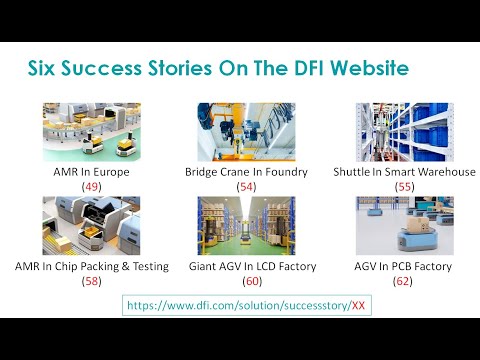 Six Success Stories On The DFI Website

AMR In Europe
(49)

Bridge Crane In Foundry
(54)

Shuttle In Smart Warehouse
(55)

AMR In Chip Packing & Testing
(58)

Giant AGV In LCD Factory
(60)

AGV In PCB Factory
(62)

https://www.dfi.com/solution/successstory/XX